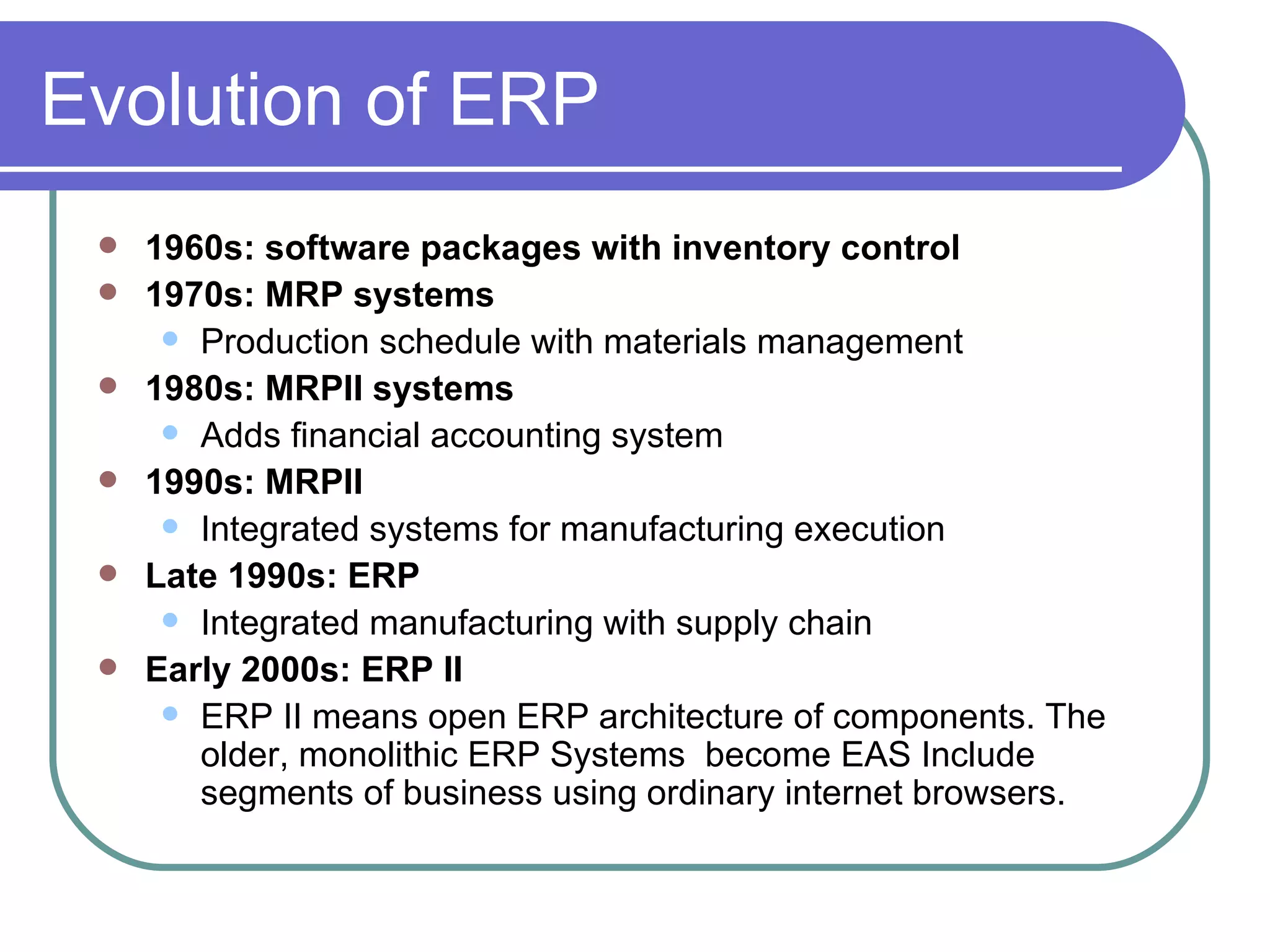 Evolution of ERP

- 1960s: software packages with inventory control
- 1970s: MRP systems
  - Production schedule with materials management
- 1980s: MRPII systems
  - Adds financial accounting system
- 1990s: MRPII
  - Integrated systems for manufacturing execution
- Late 1990s: ERP
  - Integrated manufacturing with supply chain
- Early 2000s: ERP II
  - ERP II means open ERP architecture of components. The older, monolithic ERP Systems become EAS Include segments of business using ordinary internet browsers.